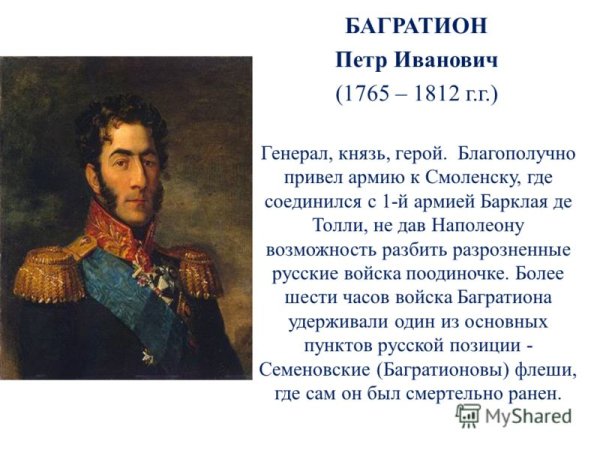 БАГРАТИОН
Петр Иванович
(1765 – 1812 г.г.)

Генерал, князь, герой. Благополучно привел армию к Смоленску, где соединился с 1-й армией Барклая де Толли, не дав Наполеону возможность разбить разрозненные русские войска поодиночке. Более шести часов войска Багратиона удерживали один из основных пунктов русской позиции - Семеновские (Багратионовы) флеши, где сам он был смертельно ранен.

MyShared